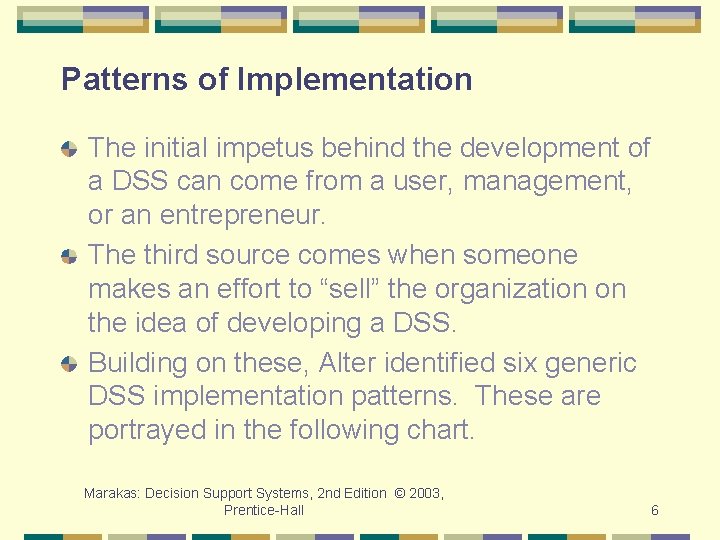 Patterns of Implementation

The initial impetus behind the development of a DSS can come from a user, management, or an entrepreneur.

The third source comes when someone makes an effort to “sell” the organization on the idea of developing a DSS.

Building on these, Alter identified six generic DSS implementation patterns. These are portrayed in the following chart.

Marakas: Decision Support Systems, 2nd Edition © 2003, Prentice-Hall

6